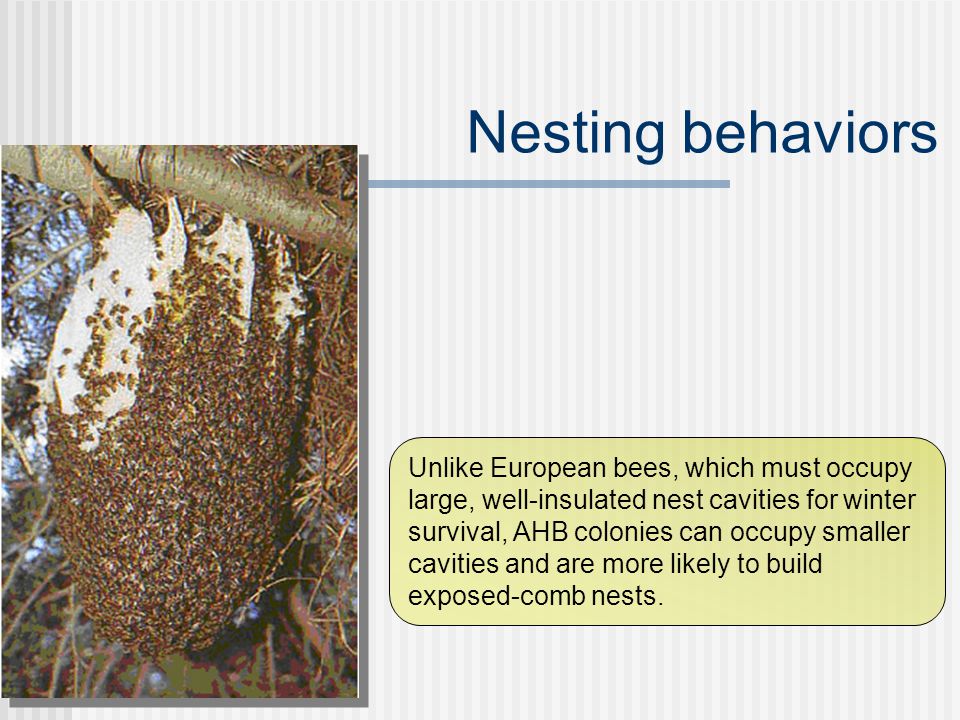 Nesting behaviors

Unlike European bees, which must occupy large, well-insulated nest cavities for winter survival, AHB colonies can occupy smaller cavities and are more likely to build exposed-comb nests.